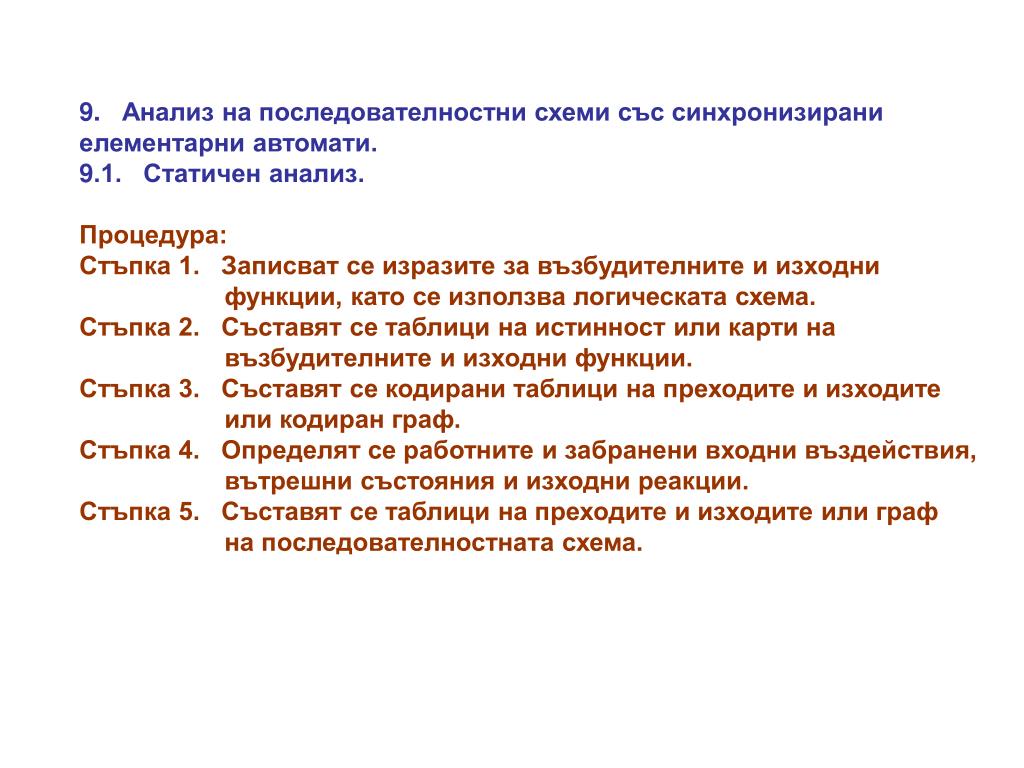 9. Анализ на последователностни схеми със синхронизирани елементарни автомати.
9.1. Статичен анализ.

Процедура:
Стъпка 1. Записват се изразите за възбудителните и изходни функции, като се използва логическата схема.
Стъпка 2. Съставят се таблици на истинност или карти на възбудителните и изходни функции.
Стъпка 3. Съставят се кодирани таблици на преходите и изходите или кодиран граф.
Стъпка 4. Определят се работните и забранени входни въздействия, вътрешни състояния и изходни реакции.
Стъпка 5. Съставят се таблици на преходите и изходите или граф на последователностната схема.